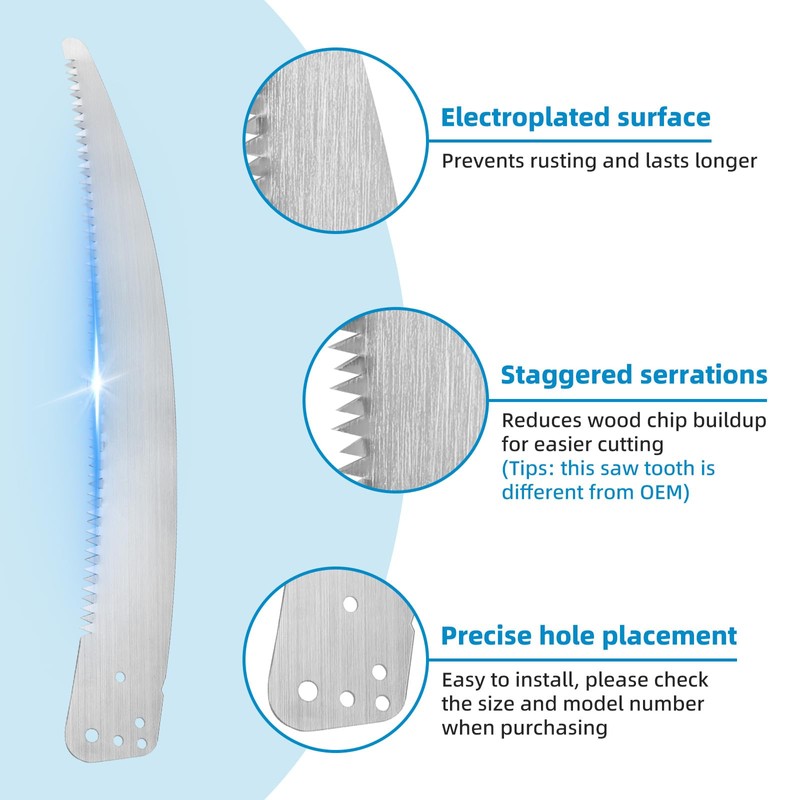 Electroplated surface

Prevents rusting and lasts longer

Staggered serrations

Reduces wood chip buildup for easier cutting
(Tips: this saw tooth is different from OEM)

Precise hole placement

Easy to install, please check the size and model number when purchasing